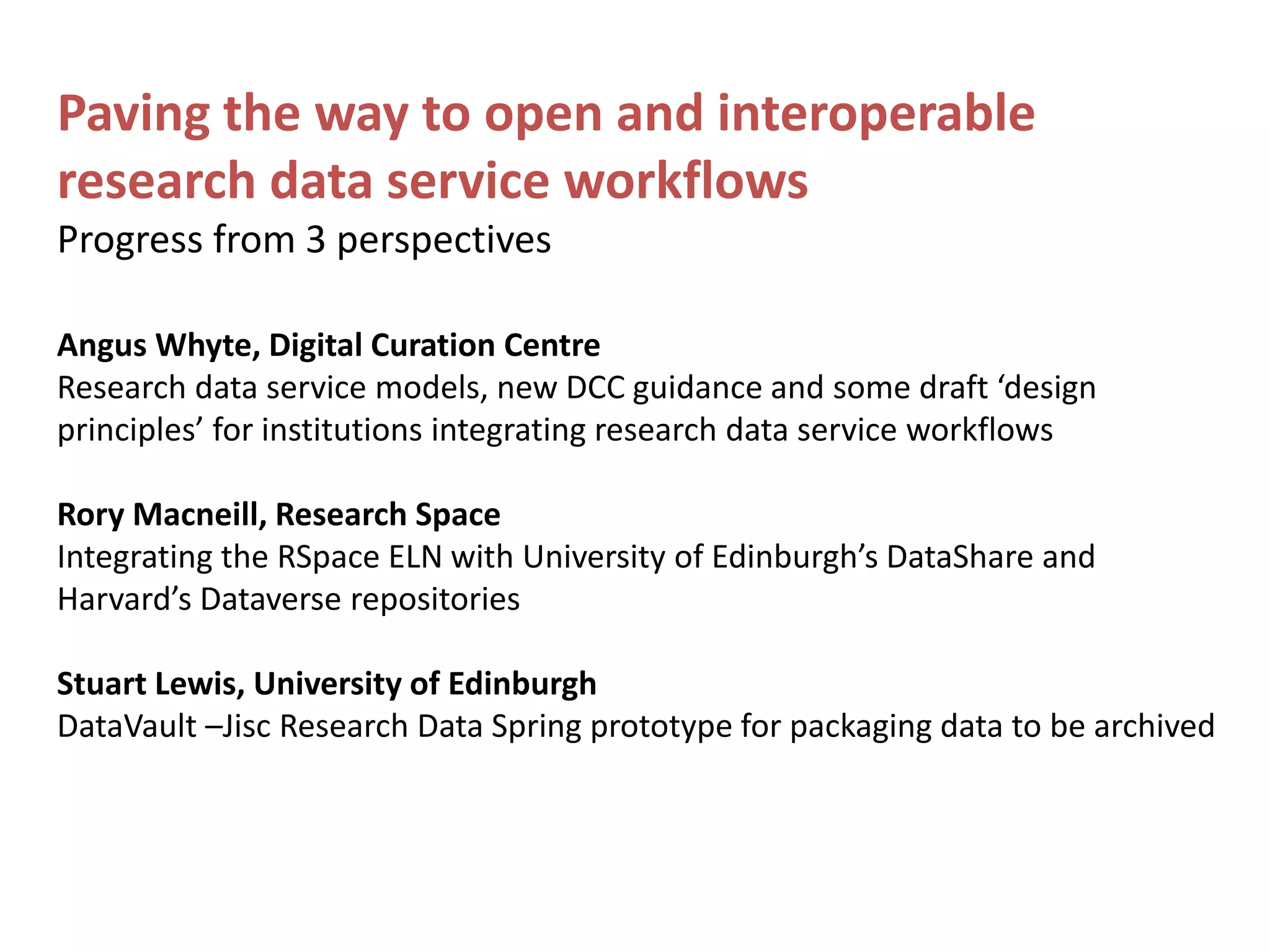 Paving the way to open and interoperable research data service workflows
Progress from 3 perspectives

Angus Whyte, Digital Curation Centre
Research data service models, new DCC guidance and some draft ‘design principles’ for institutions integrating research data service workflows

Rory Macneill, Research Space
Integrating the RSpace ELN with University of Edinburgh’s DataShare and Harvard’s Dataverse repositories

Stuart Lewis, University of Edinburgh
DataVault –Jisc Research Data Spring prototype for packaging data to be archived